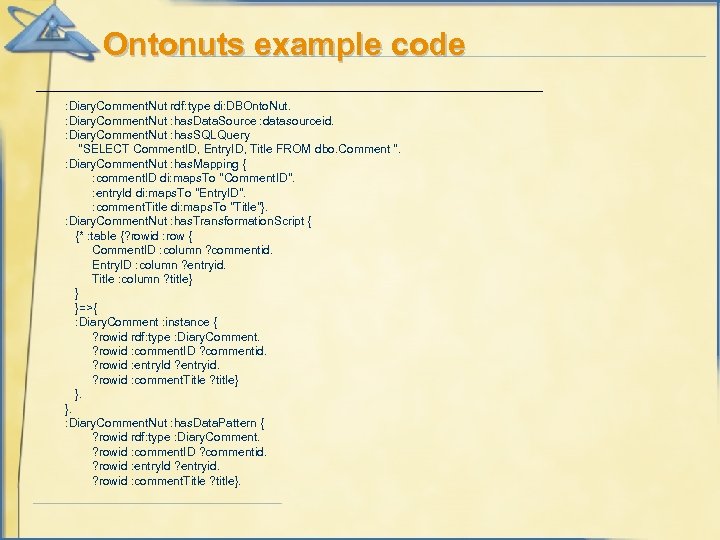 Ontonuts example code

:DiaryCommentNut rdf:type di:DBOntoNut.
:DiaryCommentNut :hasDataSource :datasourceid.
:DiaryCommentNut :hasSQLQuery
"SELECT CommentID, EntryID, Title FROM dbo.Comment ".
:DiaryCommentNut :hasMapping {
:commentID di:mapsTo "CommentID".
:entryId di:mapsTo "EntryID".
:commentTitle di:mapsTo "Title"}.
:DiaryCommentNut :hasTransformationScript {
{* :table {?rowid :row {
CommentID :column ?commentid.
EntryID :column ?entryid.
Title :column ?title}
}
}=>{
:DiaryComment :instance {
?rowid rdf:type :DiaryComment.
?rowid :commentID ?commentid.
?rowid :entryId ?entryid.
?rowid :commentTitle ?title}
}.
}.
:DiaryCommentNut :hasDataPattern {
?rowid rdf:type :DiaryComment.
?rowid :commentID ?commentid.
?rowid :entryId ?entryid.
?rowid :commentTitle ?title}.